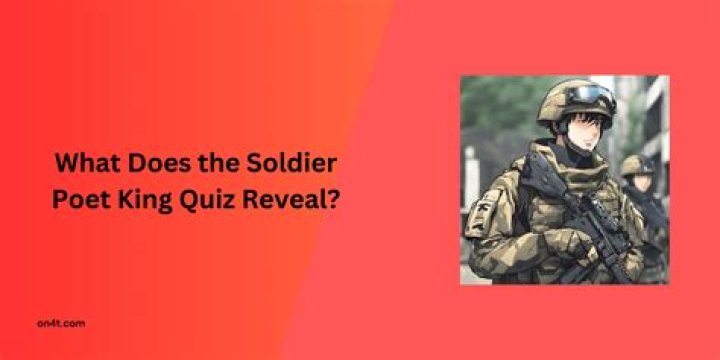 What Does the Soldier Poet King Quiz Reveal?

on4t.com